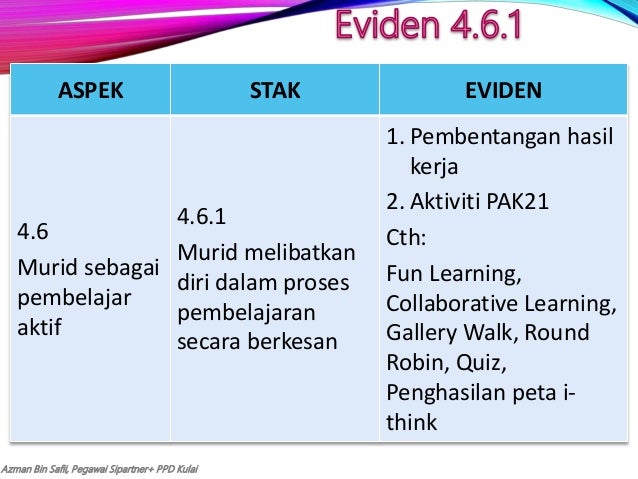 Eviden 4.6.1

| ASPEK | STAK | EVIDEN |
|---|---|---|
| 4.6 Murid sebagai pembelajar aktif | 4.6.1 Murid melibatkan diri dalam proses pembelajaran secara berkesan | 1. Pembentangan hasil kerja 2. Aktiviti PAK21 Cth: Fun Learning, Collaborative Learning, Gallery Walk, Round Robin, Quiz, Penghasilan peta i-think |

Azman Bin Safii, Pegawai Sipartner+ PPD Kulai